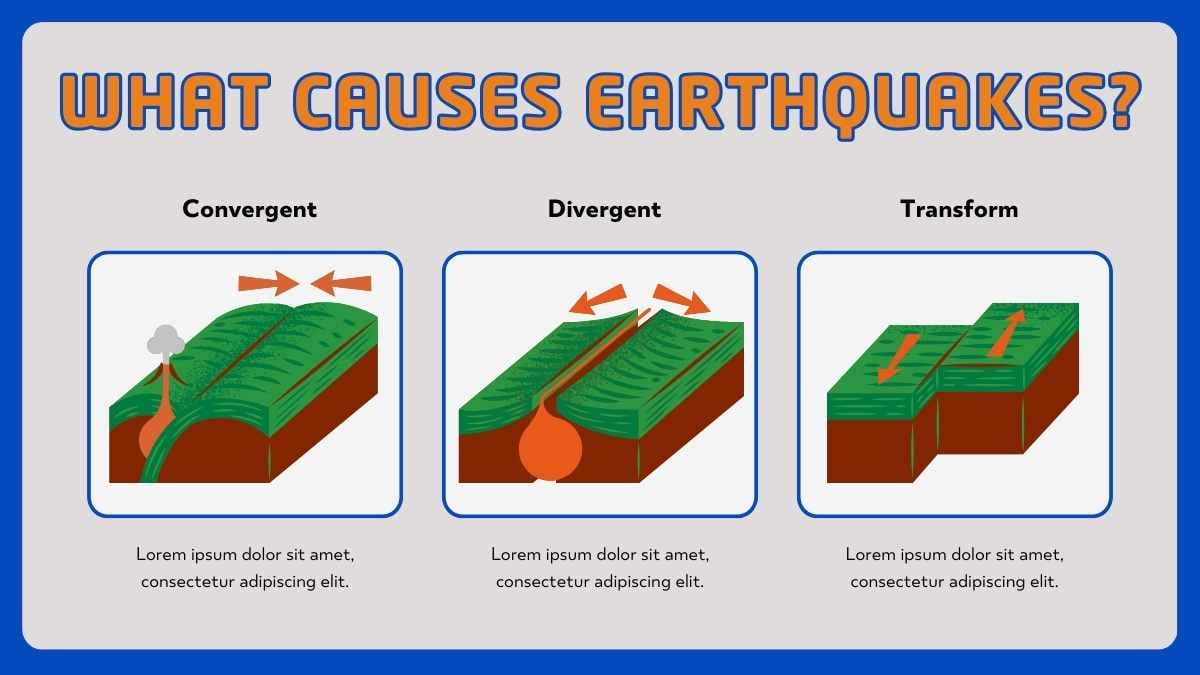 WHAT CAUSES EARTHQUAKES?

Convergent

Lorem ipsum dolor sit amet, consectetur adipiscing elit.

Divergent

Lorem ipsum dolor sit amet, consectetur adipiscing elit.

Transform

Lorem ipsum dolor sit amet, consectetur adipiscing elit.